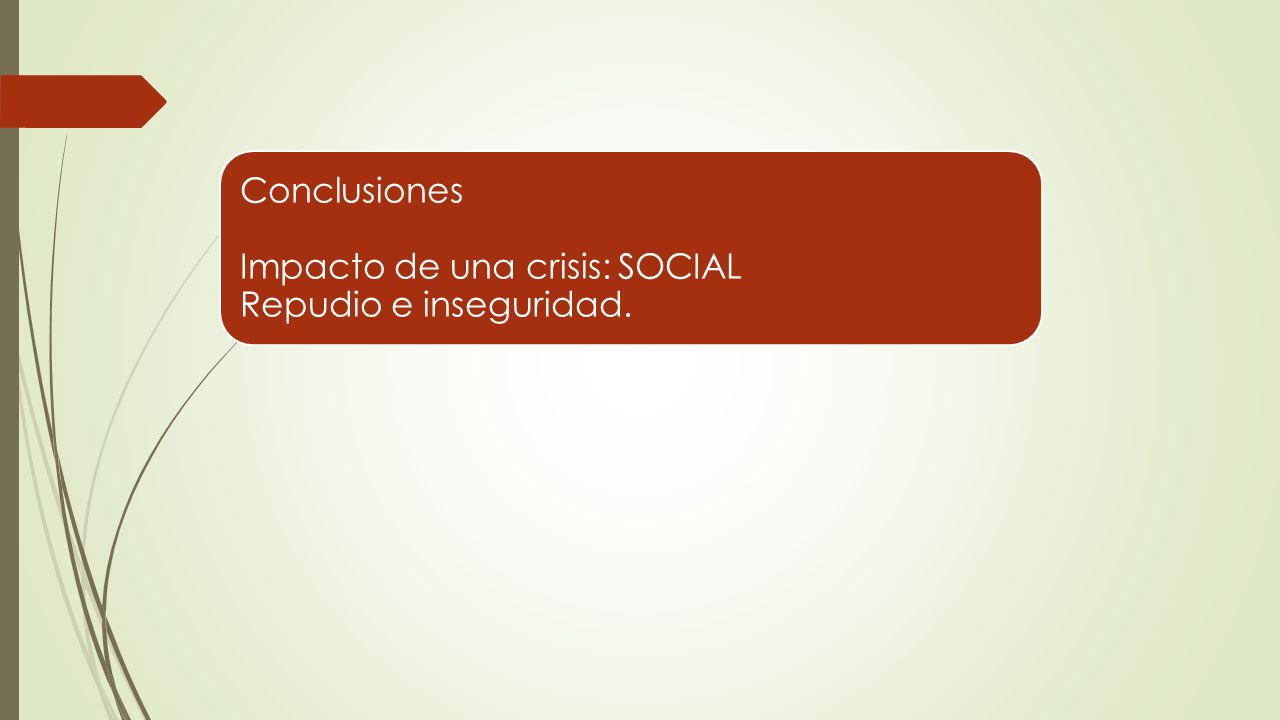 Conclusiones

Impacto de una crisis: SOCIAL
Repudio e inseguridad.